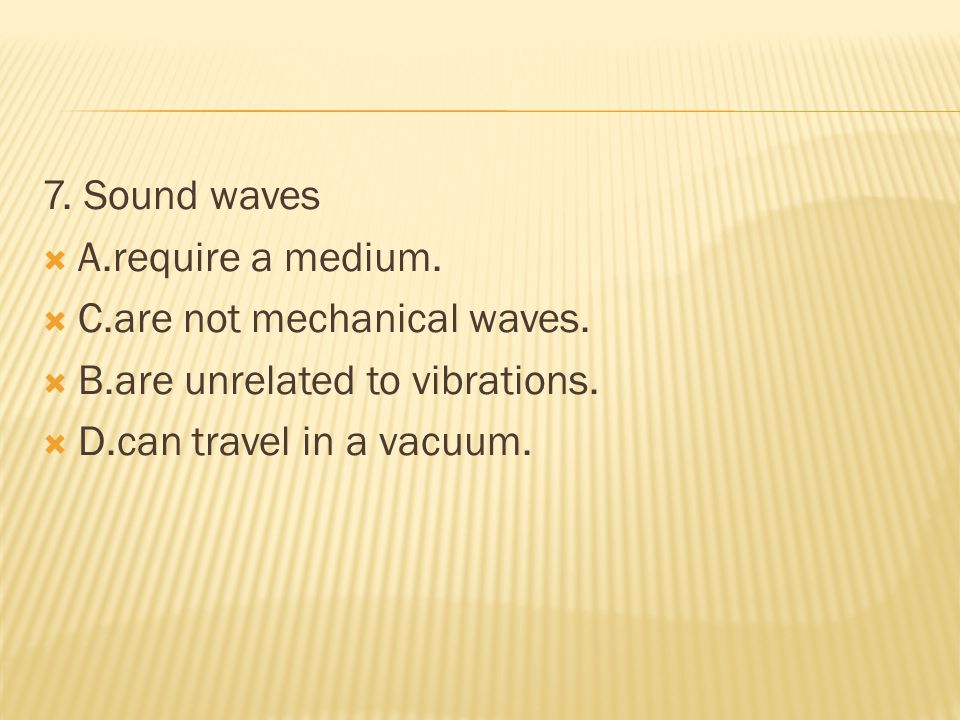 7. Sound waves

A.require a medium.

C.are not mechanical waves.

B.are unrelated to vibrations.

D.can travel in a vacuum.